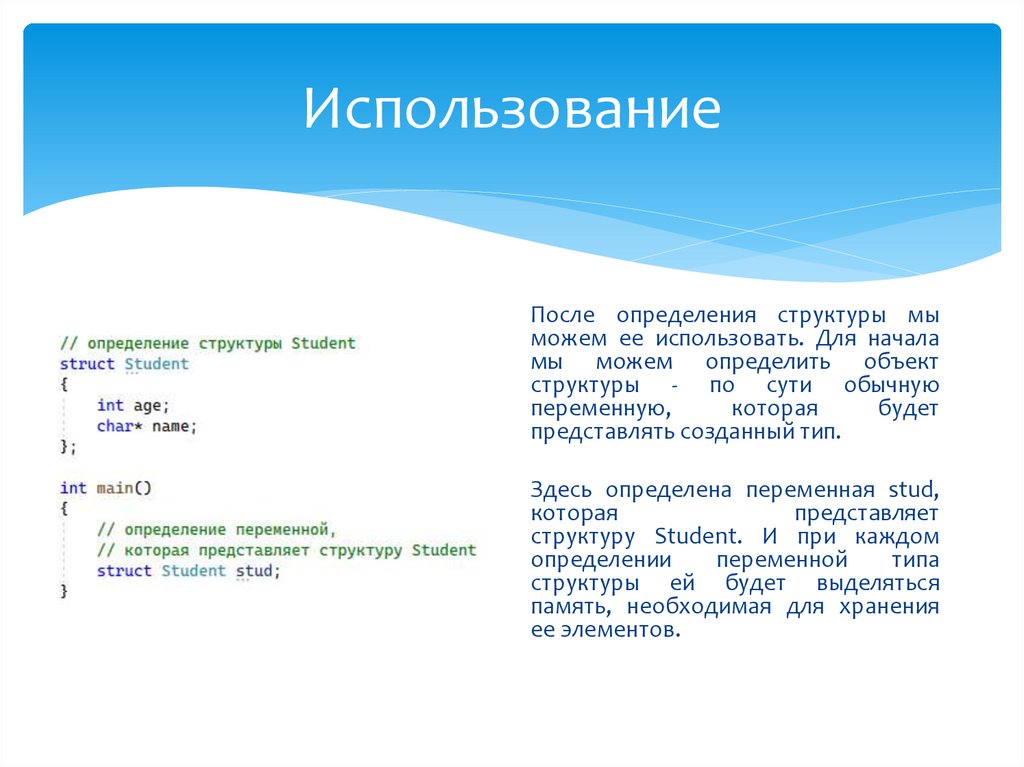 Использование

// определение структуры Student
struct Student
{
    int age;
    char* name;
};

int main()
{
    // определение переменной,
    // которая представляет структуру Student
    struct Student stud;
}

После определения структуры мы можем ее использовать. Для начала мы можем определить объект структуры - по сути обычную переменную, которая будет представлять созданный тип.

Здесь определена переменная stud, которая представляет структуру Student. И при каждом определении переменной типа структуры ей будет выделяться память, необходимая для хранения ее элементов.